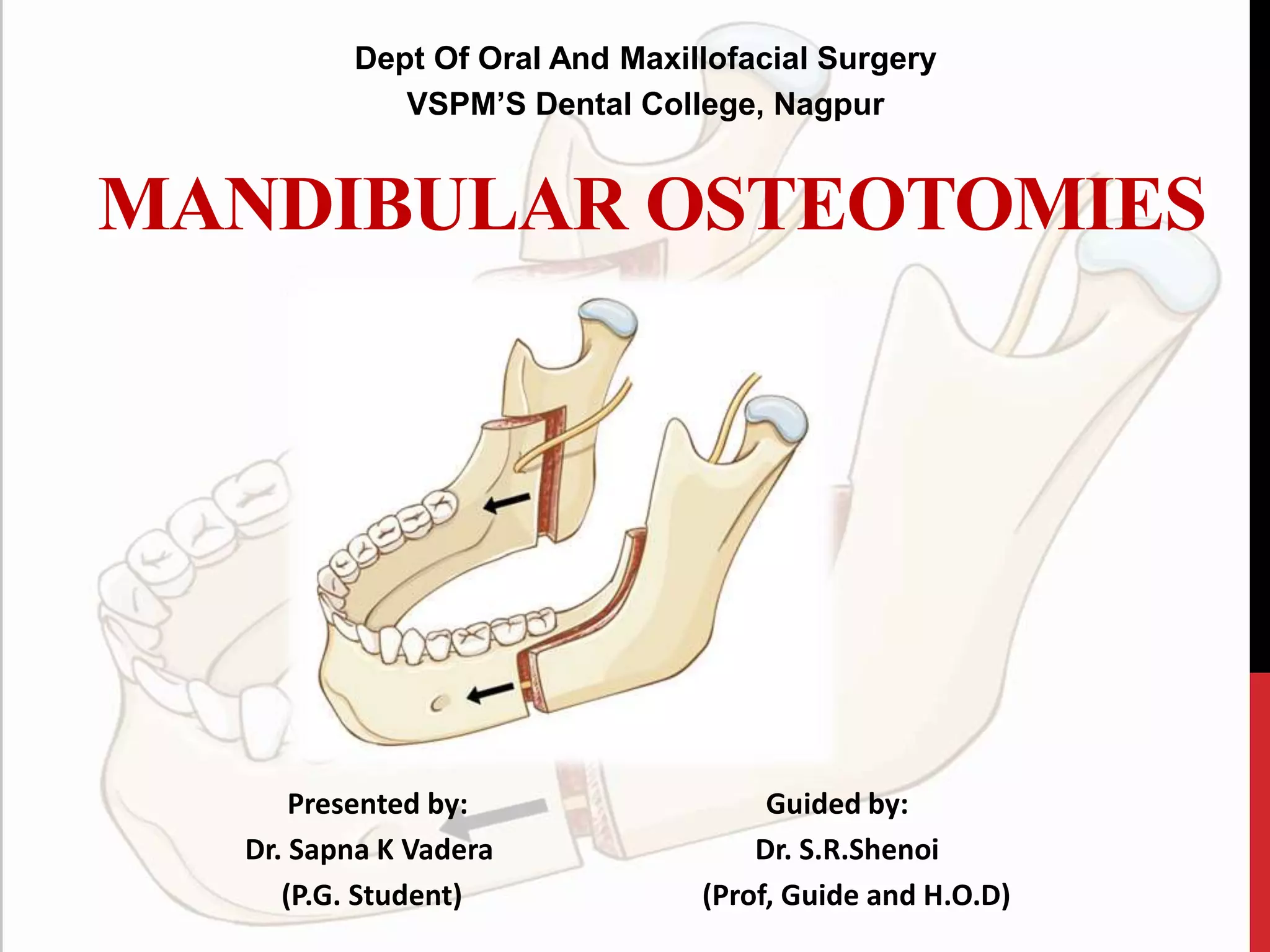 Dept Of Oral And Maxillofacial Surgery
VSPM'S Dental College, Nagpur

MANDIBULAR OSTEOTOMIES

Presented by:
Dr. Sapna K Vadera
(P.G. Student)

Guided by:
Dr. S.R.Shenoi
(Prof, Guide and H.O.D)